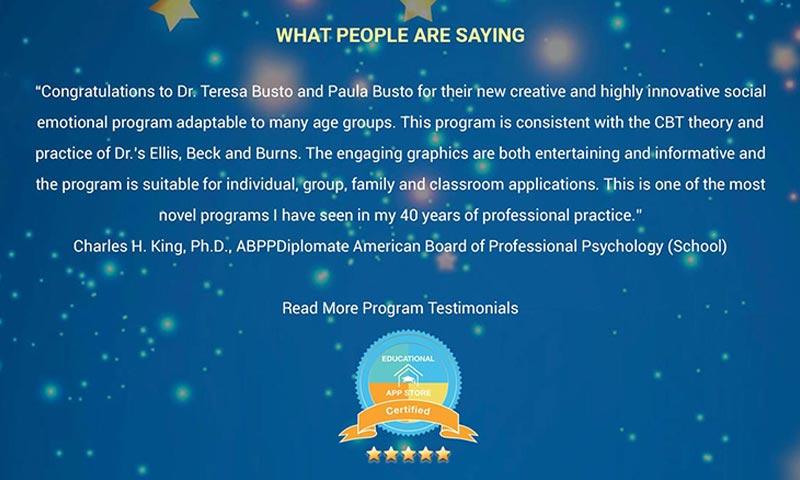 WHAT PEOPLE ARE SAYING

"Congratulations to Dr. Teresa Busto and Paula Busto for their new creative and highly innovative social emotional program adaptable to many age groups. This program is consistent with the CBT theory and practice of Dr.'s Ellis, Beck and Burns. The engaging graphics are both entertaining and informative and the program is suitable for individual, group, family and classroom applications. This is one of the most novel programs I have seen in my 40 years of professional practice."
Charles H. King, Ph.D., ABPPDiplomate American Board of Professional Psychology (School)

Read More Program Testimonials

EDUCATIONAL
APP STORE
Certified